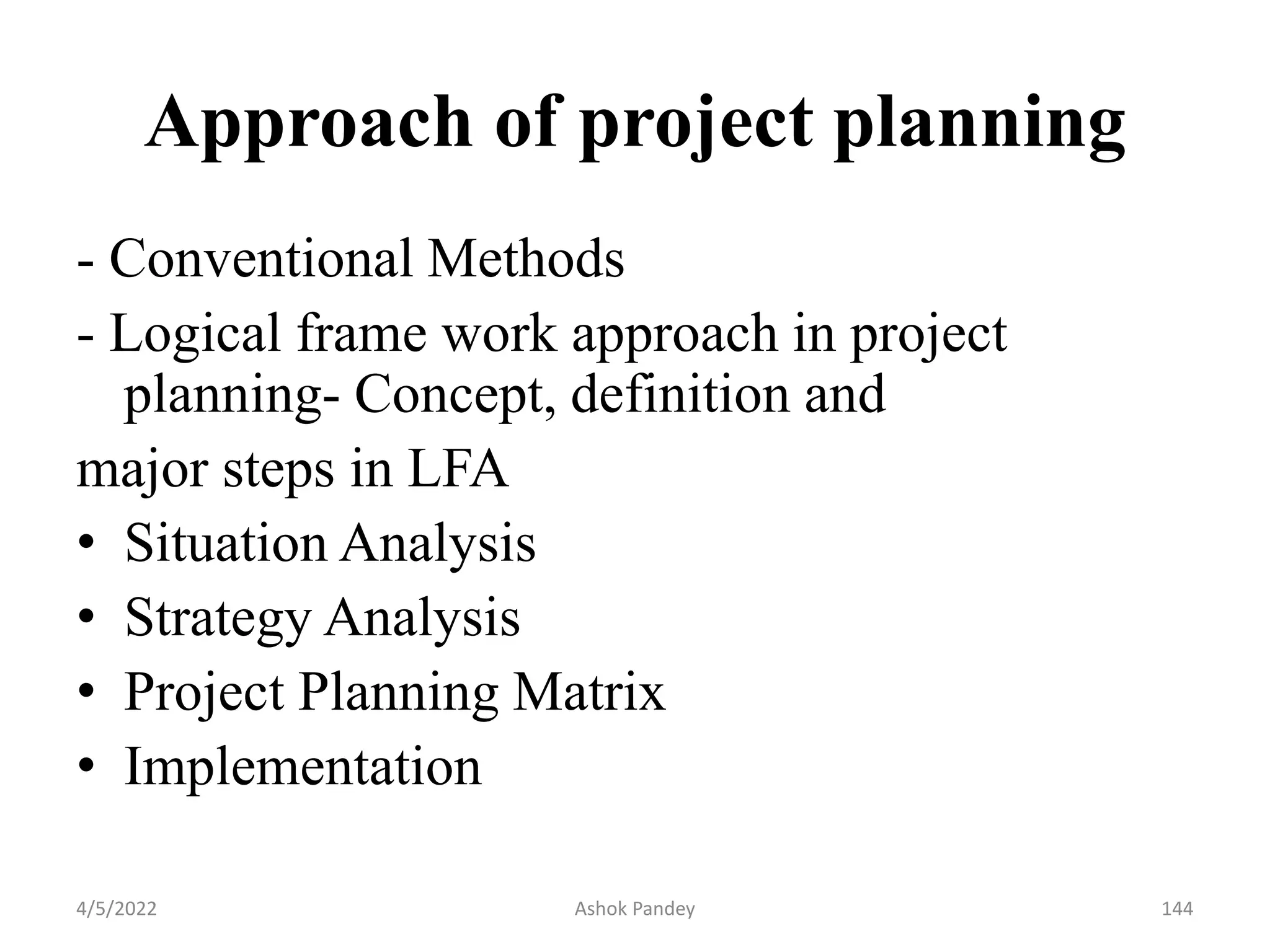 Approach of project planning

- Conventional Methods
- Logical frame work approach in project planning- Concept, definition and
major steps in LFA
• Situation Analysis
• Strategy Analysis
• Project Planning Matrix
• Implementation

4/5/2022
Ashok Pandey
144